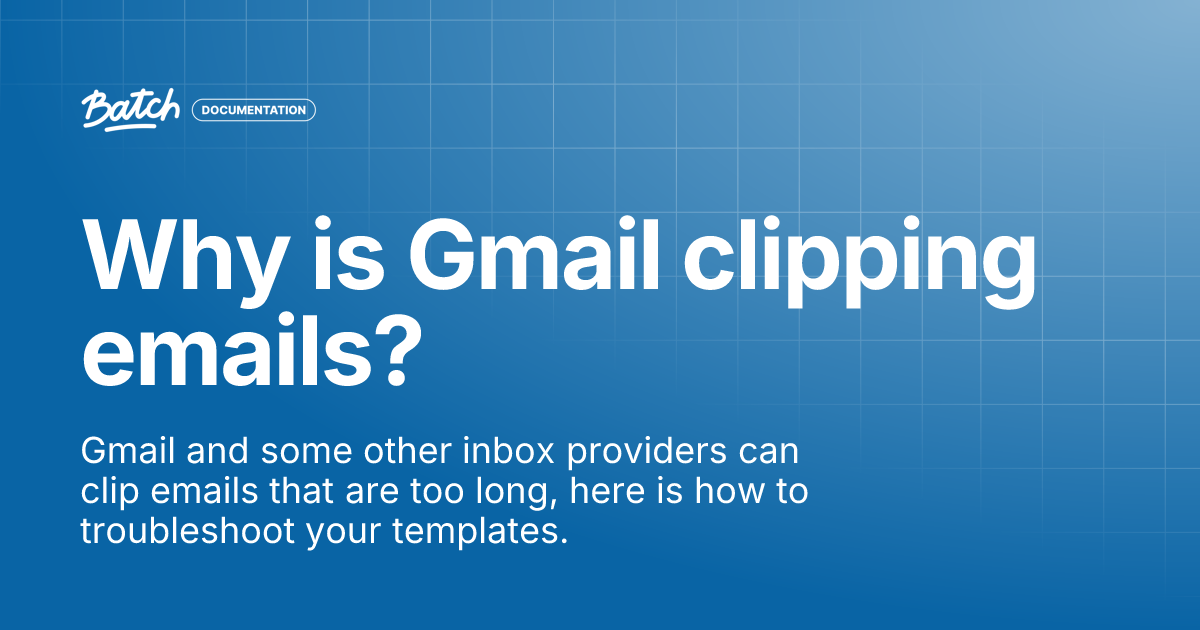 Batch DOCUMENTATION

Why is Gmail clipping emails?

Gmail and some other inbox providers can clip emails that are too long, here is how to troubleshoot your templates.